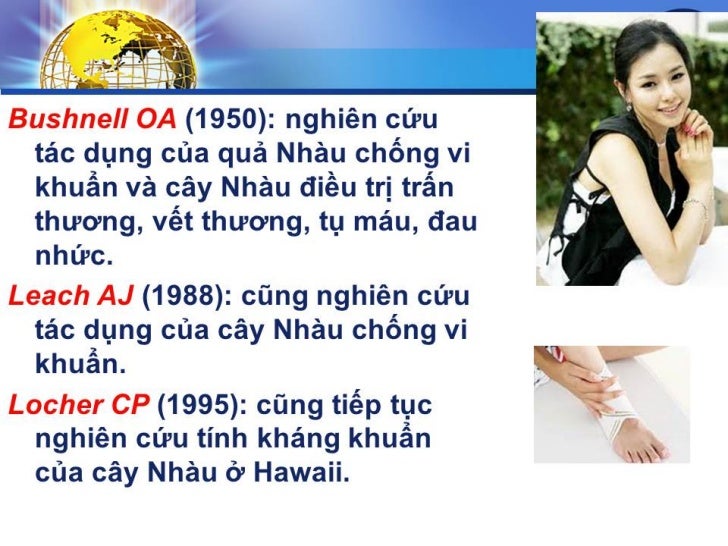 Bushnell OA (1950): nghiên cứu tác dụng của quả Nhàu chống vi khuẩn và cây Nhàu điều trị trấn thương, vết thương, tụ máu, đau nhức.

Leach AJ (1988): cũng nghiên cứu tác dụng của cây Nhàu chống vi khuẩn.

Locher CP (1995): cũng tiếp tục nghiên cứu tính kháng khuẩn của cây Nhàu ở Hawaii.